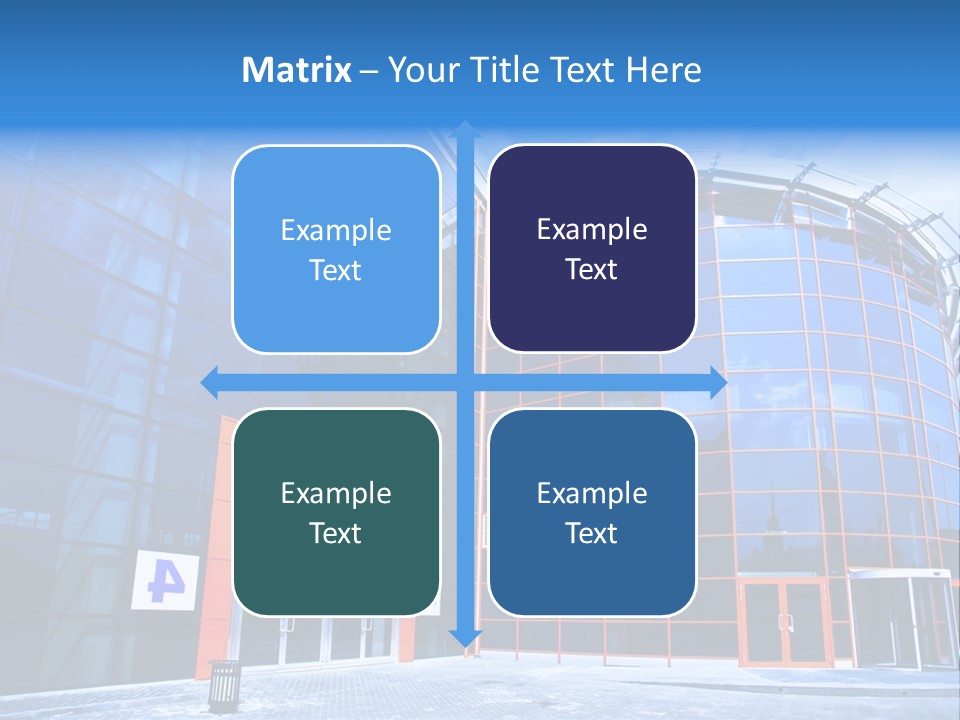 Matrix – Your Title Text Here

Example Text

Example Text

Example Text

Example Text

4